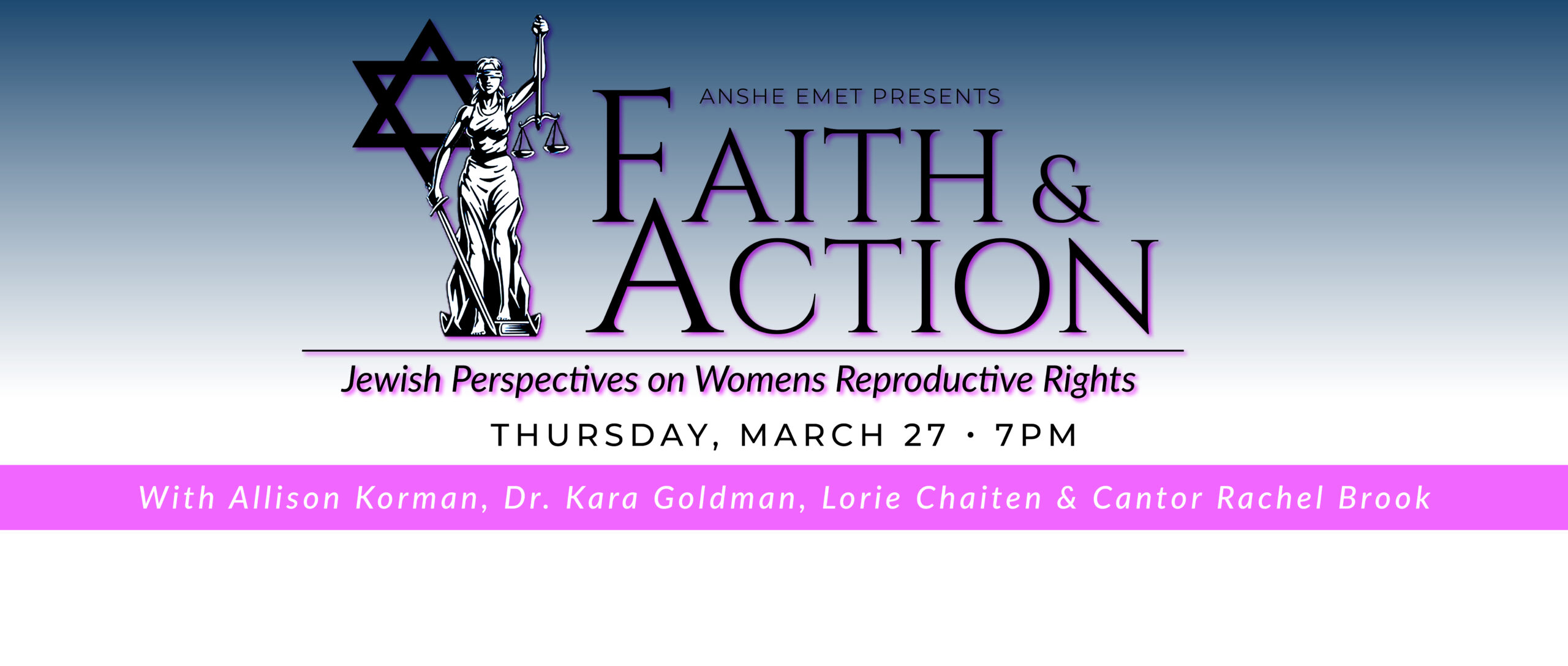 ANSHE EMET PRESENTS

FAITH & ACTION

Jewish Perspectives on Womens Reproductive Rights

THURSDAY, MARCH 27 • 7PM

With Allison Korman, Dr. Kara Goldman, Lorie Chaiten & Cantor Rachel Brook